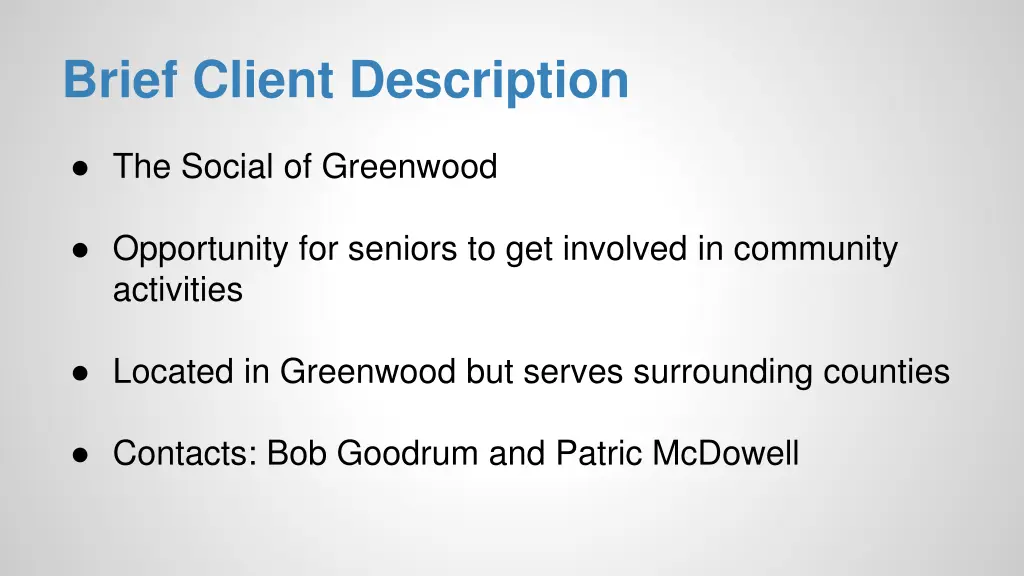 Brief Client Description

● The Social of Greenwood

● Opportunity for seniors to get involved in community activities

● Located in Greenwood but serves surrounding counties

● Contacts: Bob Goodrum and Patric McDowell